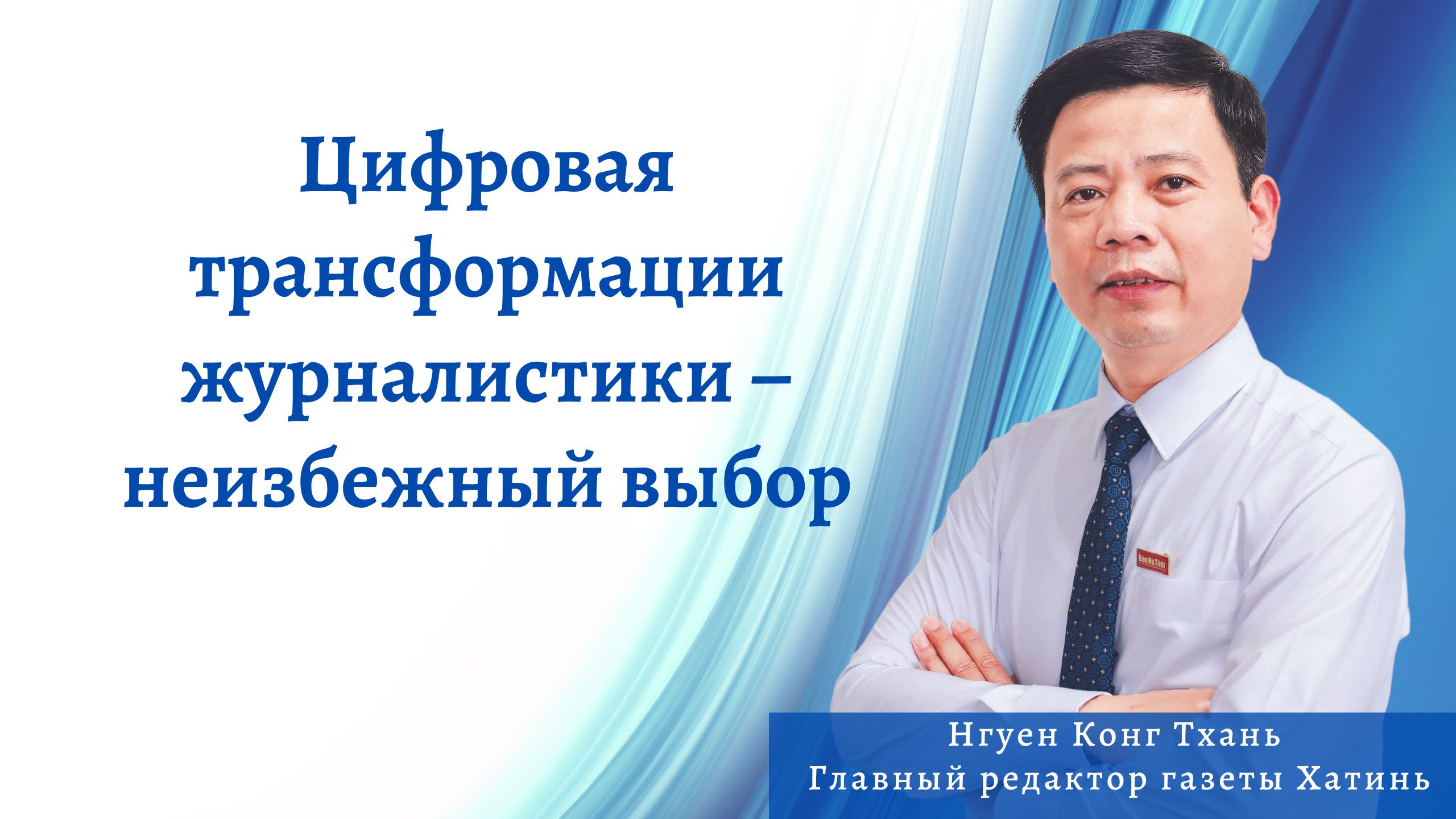 Цифровая трансформации журналистики – неизбежный выбор

Báo Hà Tĩnh

Нгуен Конг Тхань
Главный редактор газеты Хатинь